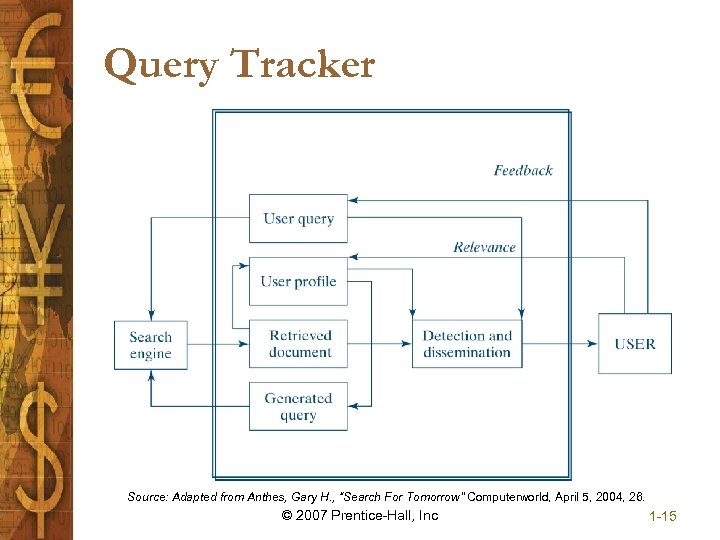 Query Tracker

Feedback

User query

Relevance

User profile

Search engine

Retrieved document

Detection and dissemination

USER

Generated query

Source: Adapted from Anthes, Gary H., "Search For Tomorrow" Computerworld, April 5, 2004, 26.

© 2007 Prentice-Hall, Inc

1-15